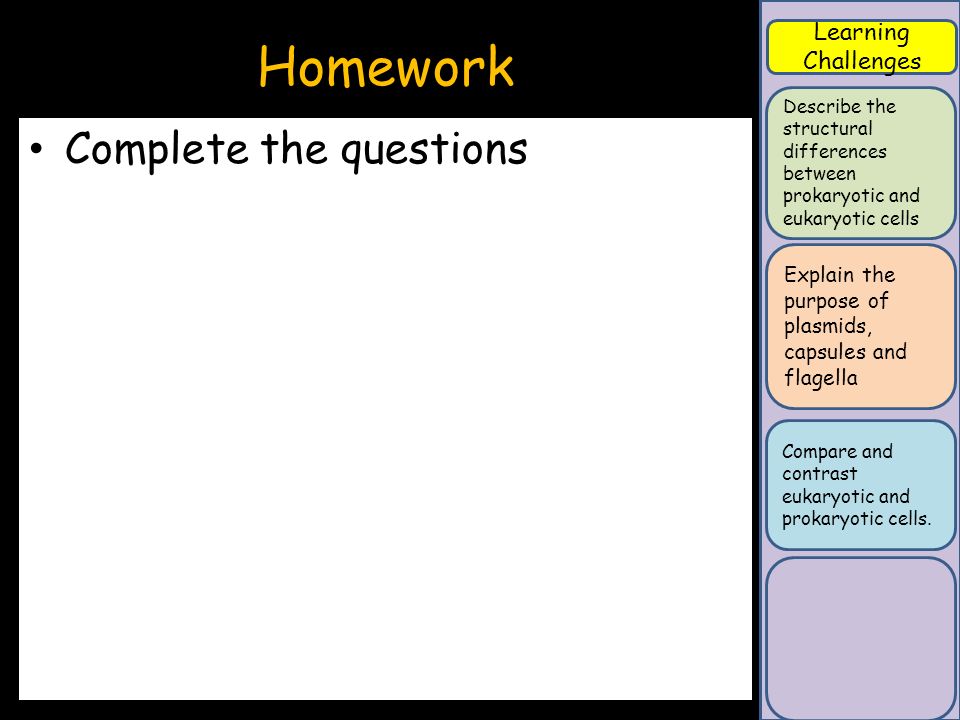 Homework

• Complete the questions

Learning Challenges

Describe the structural differences between prokaryotic and eukaryotic cells

Explain the purpose of plasmids, capsules and flagella

Compare and contrast eukaryotic and prokaryotic cells.